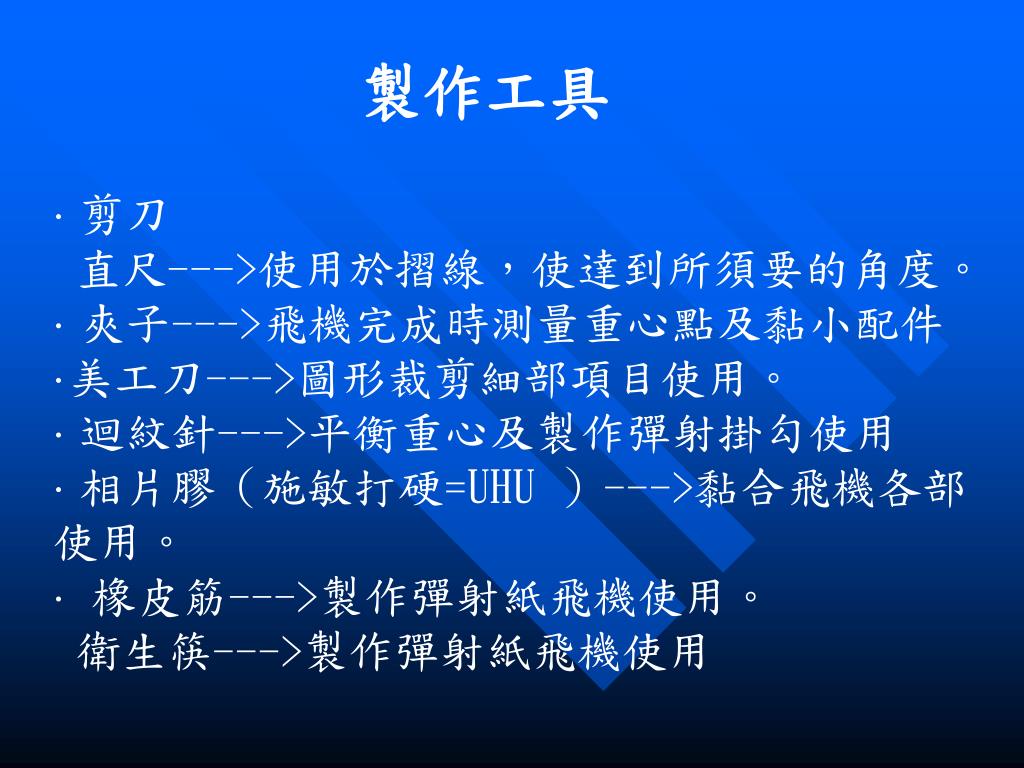 製作工具

· 剪刀
直尺--->使用於摺線，使達到所須要的角度。
· 夾子--->飛機完成時測量重心點及黏小配件
·美工刀--->圖形裁剪細部項目使用。
· 迴紋針--->平衡重心及製作彈射掛勾使用
· 相片膠（施敏打硬=UHU ）--->黏合飛機各部使用。
· 橡皮筋--->製作彈射紙飛機使用。
衛生筷--->製作彈射紙飛機使用